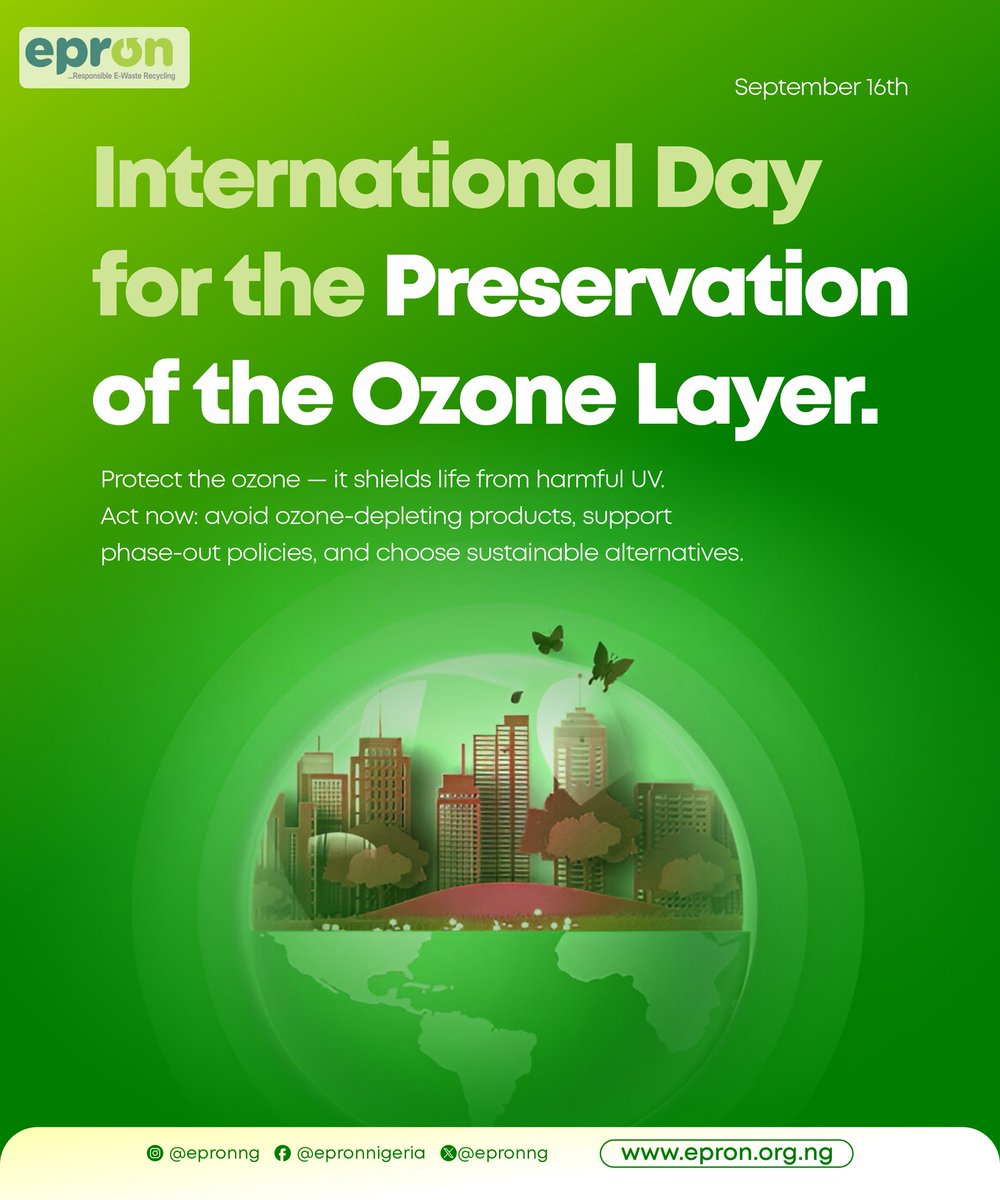 epron
...Responsible E-Waste Recycling

September 16th

International Day for the Preservation of the Ozone Layer.

Protect the ozone — it shields life from harmful UV. Act now: avoid ozone-depleting products, support phase-out policies, and choose sustainable alternatives.

@epronng @epronnigeria @epronng www.epron.org.ng